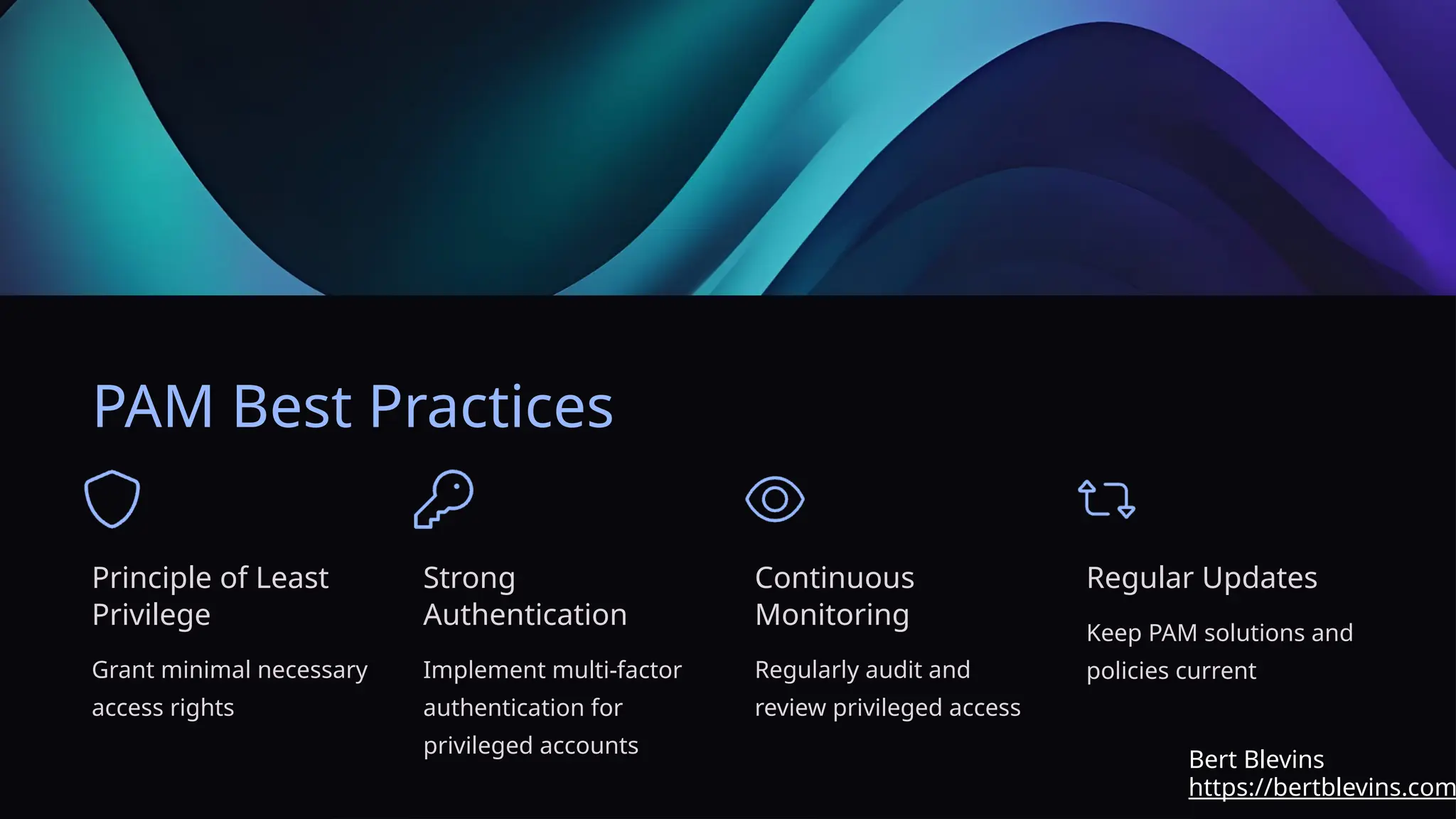 PAM Best Practices

Principle of Least Privilege

Grant minimal necessary access rights

Strong Authentication

Implement multi-factor authentication for privileged accounts

Continuous Monitoring

Regularly audit and review privileged access

Regular Updates

Keep PAM solutions and policies current

Bert Blevins
https://bertblevins.com